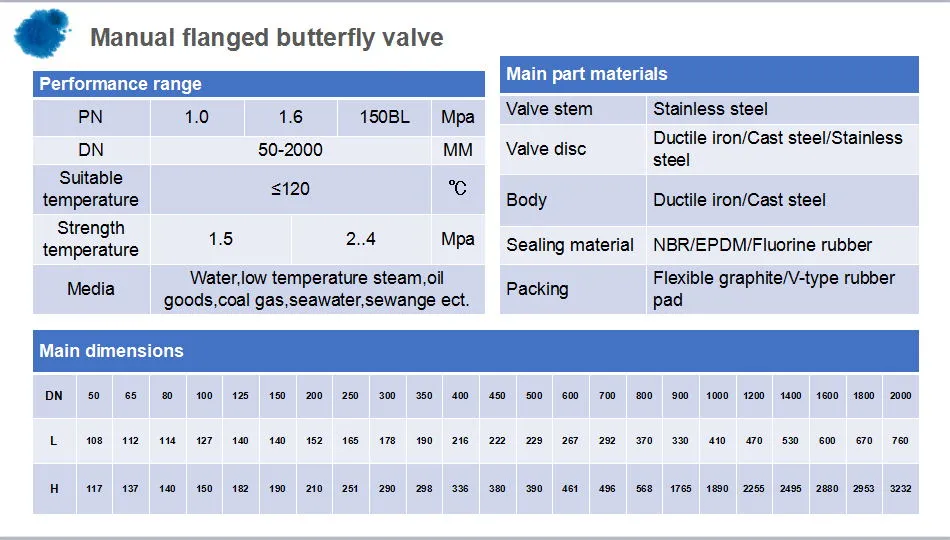 Manual flanged butterfly valve

Performance range

| PN | 1.0 | 1.6 | 150BL | Mpa |
|---|---|---|---|---|
| DN | 50-2000 | | | MM |
| Suitable temperature | ≤120 | | | ℃ |
| Strength temperature | 1.5 | 2..4 | | Mpa |
| Media | Water,low temperature steam,oil goods,coal gas,seawater,sewange ect. | | | |

Main part materials

| Valve stem | Stainless steel |
|---|---|
| Valve disc | Ductile iron/Cast steel/Stainless steel |
| Body | Ductile iron/Cast steel |
| Sealing material | NBR/EPDM/Fluorine rubber |
| Packing | Flexible graphite/V-type rubber pad |

Main dimensions

| DN | 50 | 65 | 80 | 100 | 125 | 150 | 200 | 250 | 300 | 350 | 400 | 450 | 500 | 600 | 700 | 800 | 900 | 1000 | 1200 | 1400 | 1600 | 1800 | 2000 |
|---|---|---|---|---|---|---|---|---|---|---|---|---|---|---|---|---|---|---|---|---|---|---|---|
| L | 108 | 112 | 114 | 127 | 140 | 140 | 152 | 165 | 178 | 190 | 216 | 222 | 229 | 267 | 292 | 370 | 330 | 410 | 470 | 530 | 600 | 670 | 760 |
| H | 117 | 137 | 140 | 150 | 182 | 190 | 210 | 251 | 290 | 298 | 336 | 380 | 390 | 461 | 496 | 568 | 1765 | 1890 | 2255 | 2495 | 2880 | 2953 | 3232 |